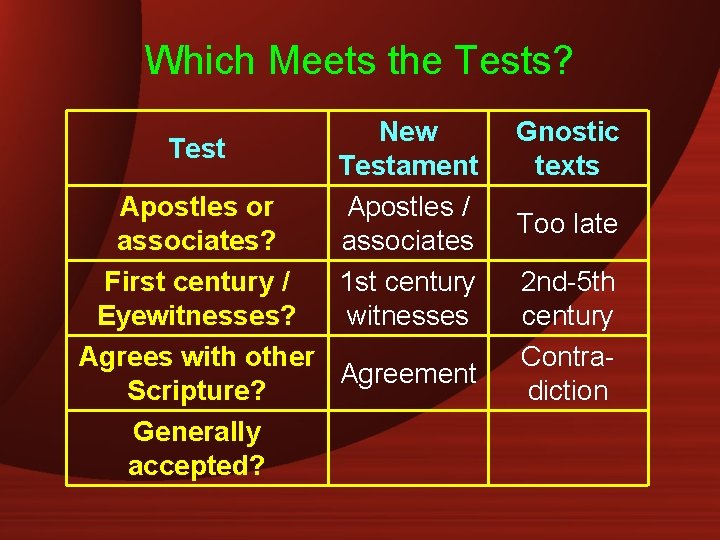 Which Meets the Tests?

| Test | New Testament | Gnostic texts |
|---|---|---|
| Apostles or associates? | Apostles / associates | Too late |
| First century / Eyewitnesses? | 1st century witnesses | 2nd-5th century |
| Agrees with other Scripture? | Agreement | Contradiction |
| Generally accepted? | | |